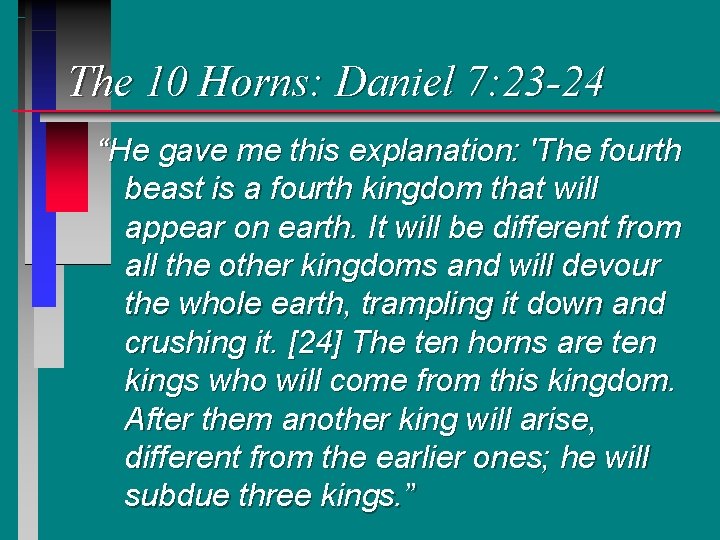 The 10 Horns: Daniel 7:23-24

“He gave me this explanation: 'The fourth beast is a fourth kingdom that will appear on earth. It will be different from all the other kingdoms and will devour the whole earth, trampling it down and crushing it. [24] The ten horns are ten kings who will come from this kingdom. After them another king will arise, different from the earlier ones; he will subdue three kings.”